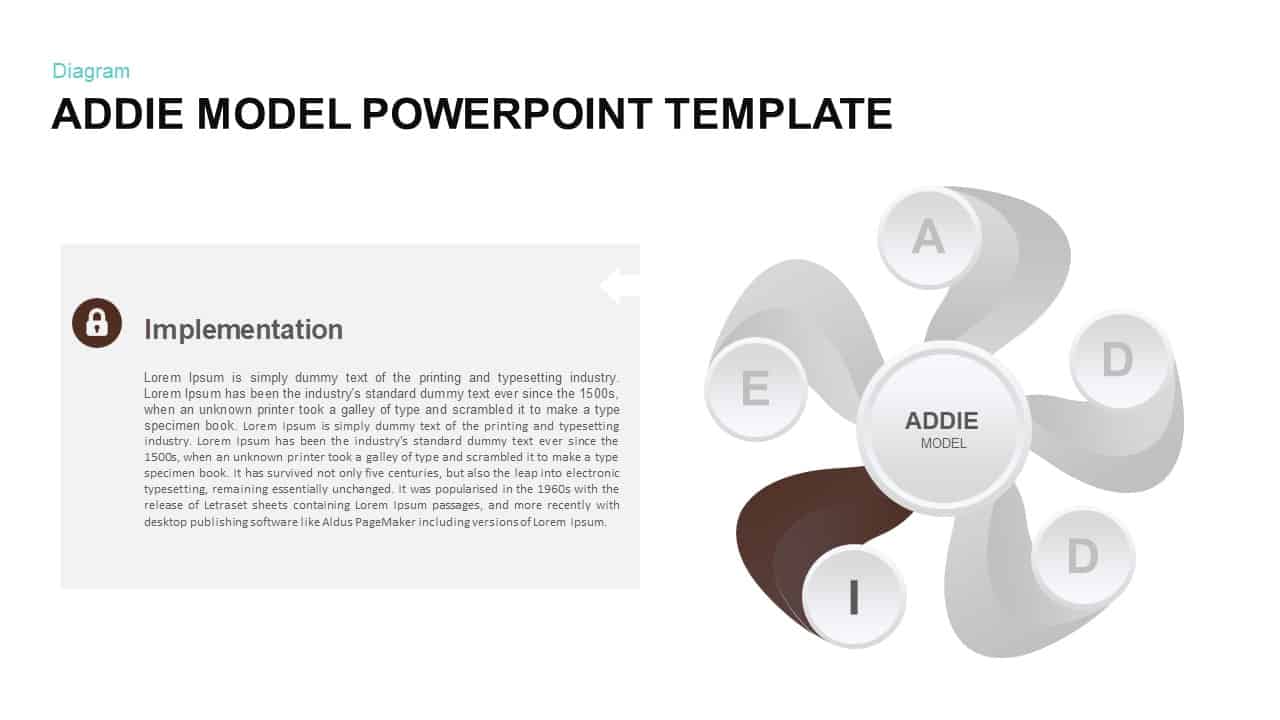 Diagram

ADDIE MODEL POWERPOINT TEMPLATE

Implementation

Lorem Ipsum is simply dummy text of the printing and typesetting industry. Lorem Ipsum has been the industry's standard dummy text ever since the 1500s, when an unknown printer took a galley of type and scrambled it to make a type specimen book. Lorem Ipsum is simply dummy text of the printing and typesetting industry. Lorem Ipsum has been the industry's standard dummy text ever since the 1500s, when an unknown printer took a galley of type and scrambled it to make a type specimen book. It has survived not only five centuries, but also the leap into electronic typesetting, remaining essentially unchanged. It was popularised in the 1960s with the release of Letraset sheets containing Lorem Ipsum passages, and more recently with desktop publishing software like Aldus PageMaker including versions of Lorem Ipsum.

A

D

D

I

E

ADDIE
MODEL